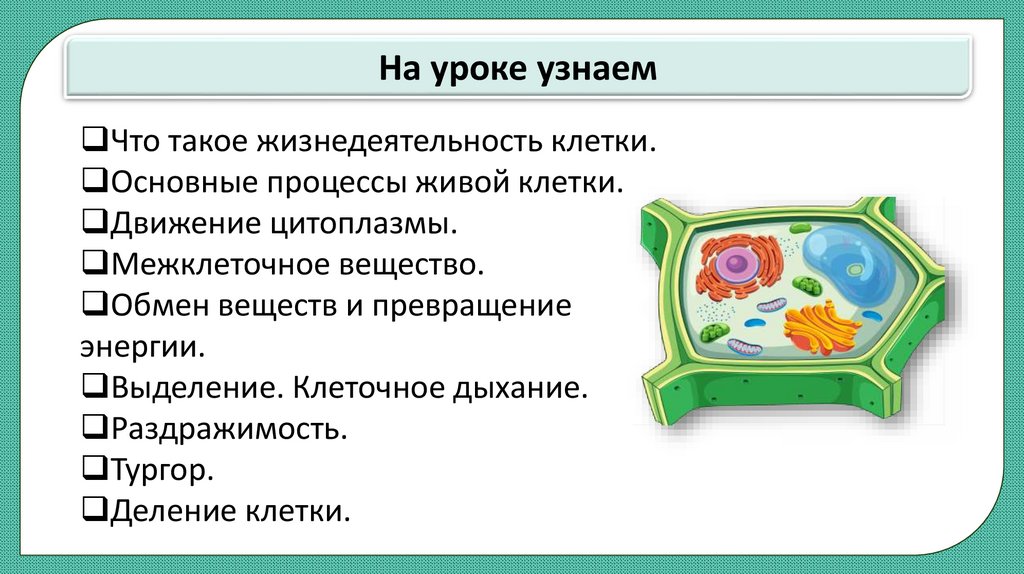 На уроке узнаем

❑Что такое жизнедеятельность клетки.
❑Основные процессы живой клетки.
❑Движение цитоплазмы.
❑Межклеточное вещество.
❑Обмен веществ и превращение энергии.
❑Выделение. Клеточное дыхание.
❑Раздражимость.
❑Тургор.
❑Деление клетки.